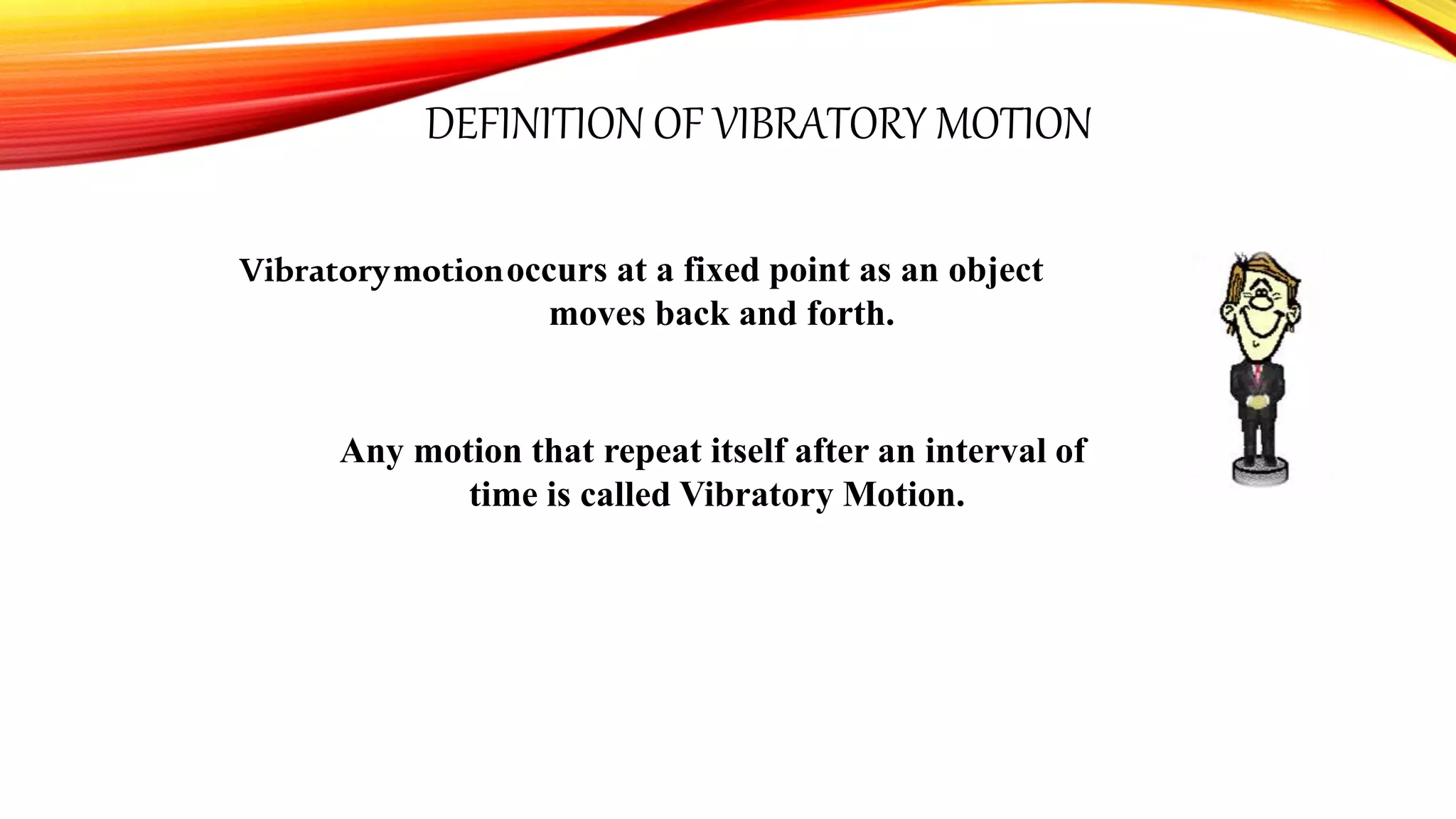 DEFINITION OF VIBRATORY MOTION

Vibratory motion occurs at a fixed point as an object moves back and forth.

Any motion that repeat itself after an interval of time is called Vibratory Motion.